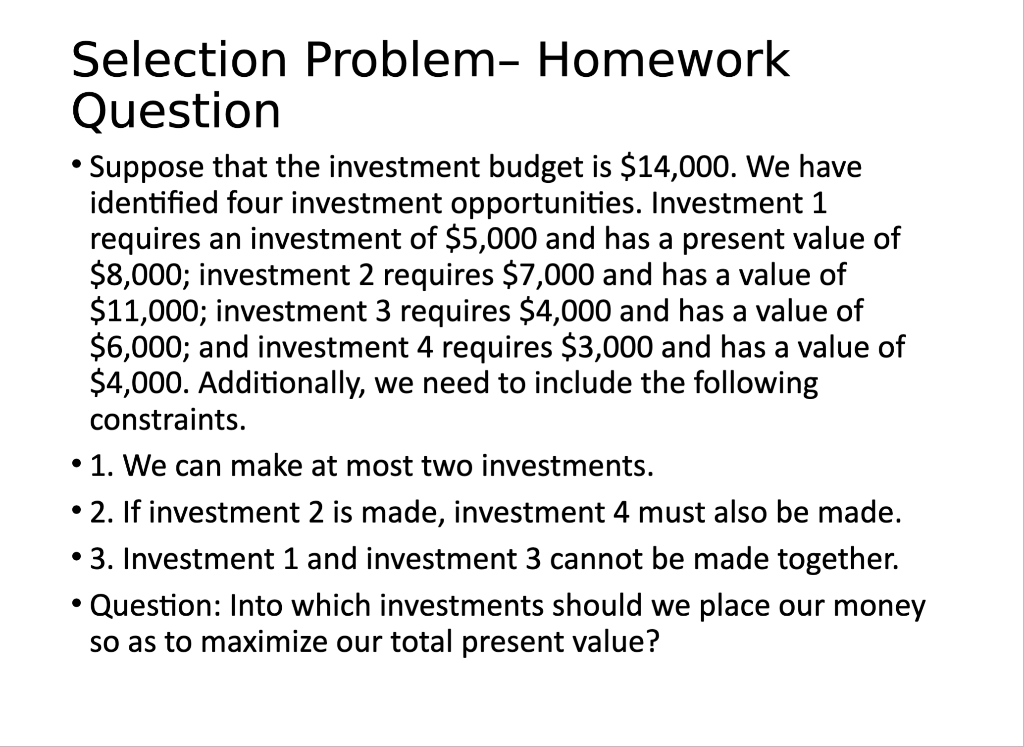 Selection Problem– Homework Question

• Suppose that the investment budget is \$14,000. We have identified four investment opportunities. Investment 1 requires an investment of \$5,000 and has a present value of \$8,000; investment 2 requires \$7,000 and has a value of \$11,000; investment 3 requires \$4,000 and has a value of \$6,000; and investment 4 requires \$3,000 and has a value of \$4,000. Additionally, we need to include the following constraints.

• 1. We can make at most two investments.

• 2. If investment 2 is made, investment 4 must also be made.

• 3. Investment 1 and investment 3 cannot be made together.

• Question: Into which investments should we place our money so as to maximize our total present value?